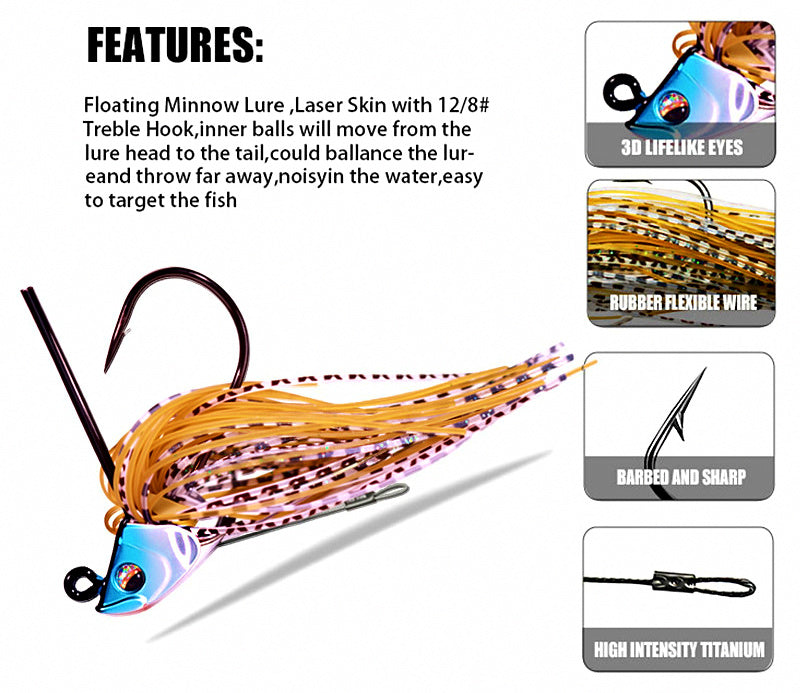 FEATURES:

Floating Minnow Lure ,Laser Skin with 12/8# Treble Hook,inner balls will move from the lure head to the tail,could ballance the lur-eand throw far away,noisyin the water,easy to target the fish

3D LIFELIKE EYES

RUBBER FLEXIBLE WIRE

BARBED AND SHARP

HIGH INTENSITY TITANIUM